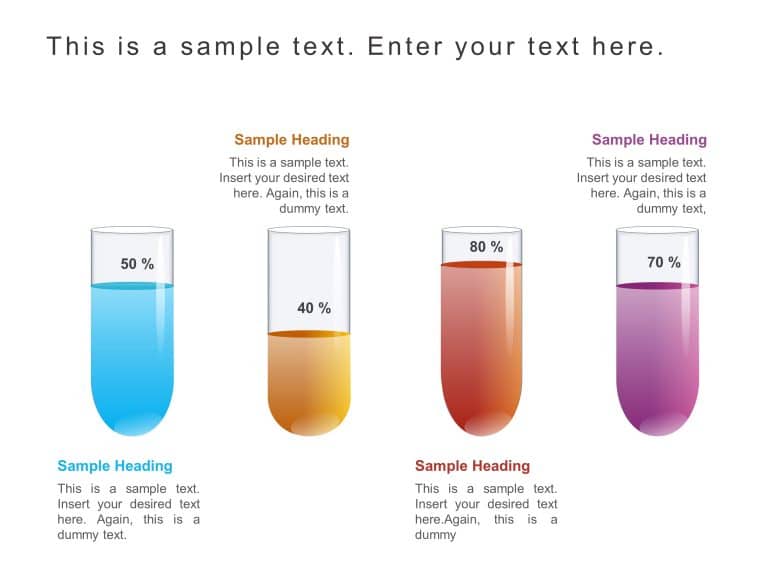 This is a sample text. Enter your text here.

Sample Heading

This is a sample text. Insert your desired text here. Again, this is a dummy text.

Sample Heading

This is a sample text. Insert your desired text here. Again, this is a dummy text,

50 %

40 %

80 %

70 %

Sample Heading

This is a sample text. Insert your desired text here. Again, this is a dummy text.

Sample Heading

This is a sample text. Insert your desired text here.Again, this is a dummy